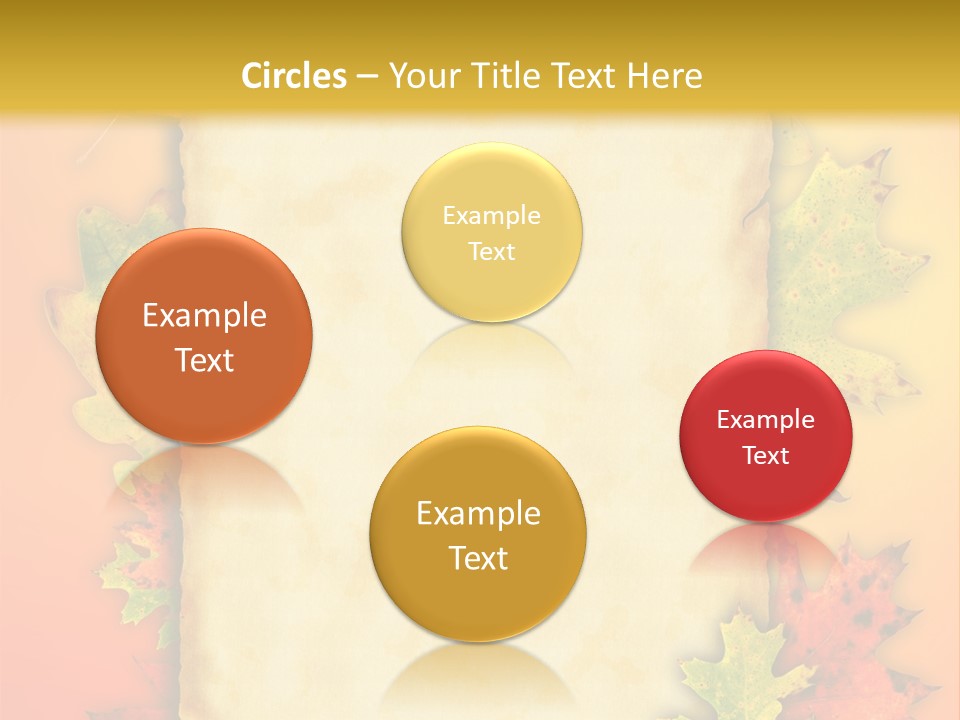 Circles – Your Title Text Here

Example Text

Example Text

Example Text

Example Text